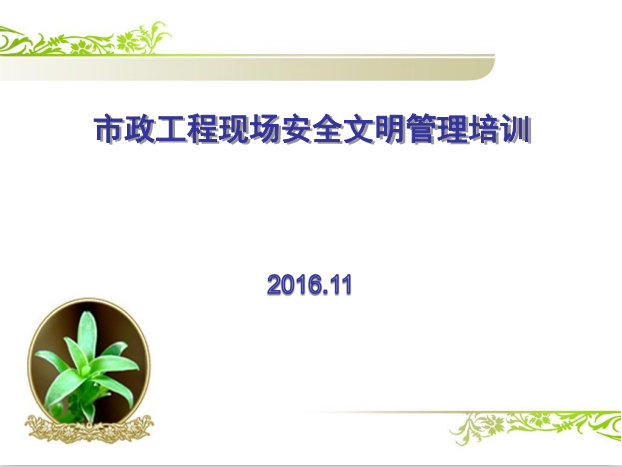 市政工程现场安全文明管理培训

2016.11